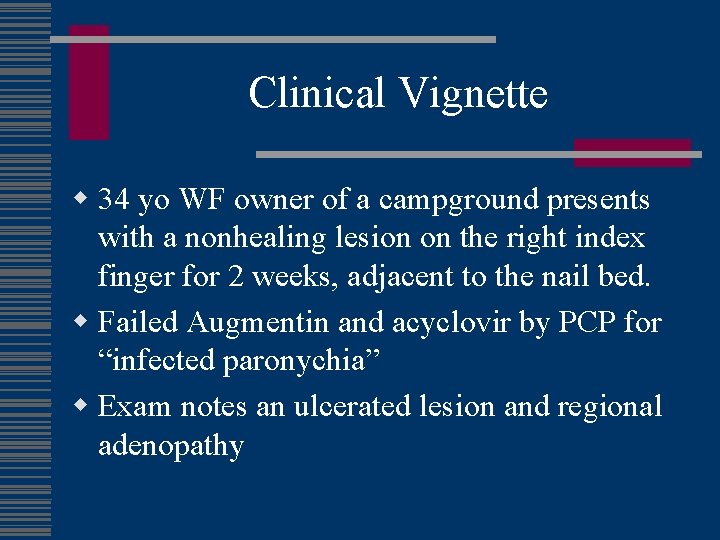 Clinical Vignette

- 34 yo WF owner of a campground presents with a nonhealing lesion on the right index finger for 2 weeks, adjacent to the nail bed.
- Failed Augmentin and acyclovir by PCP for “infected paronychia”
- Exam notes an ulcerated lesion and regional adenopathy